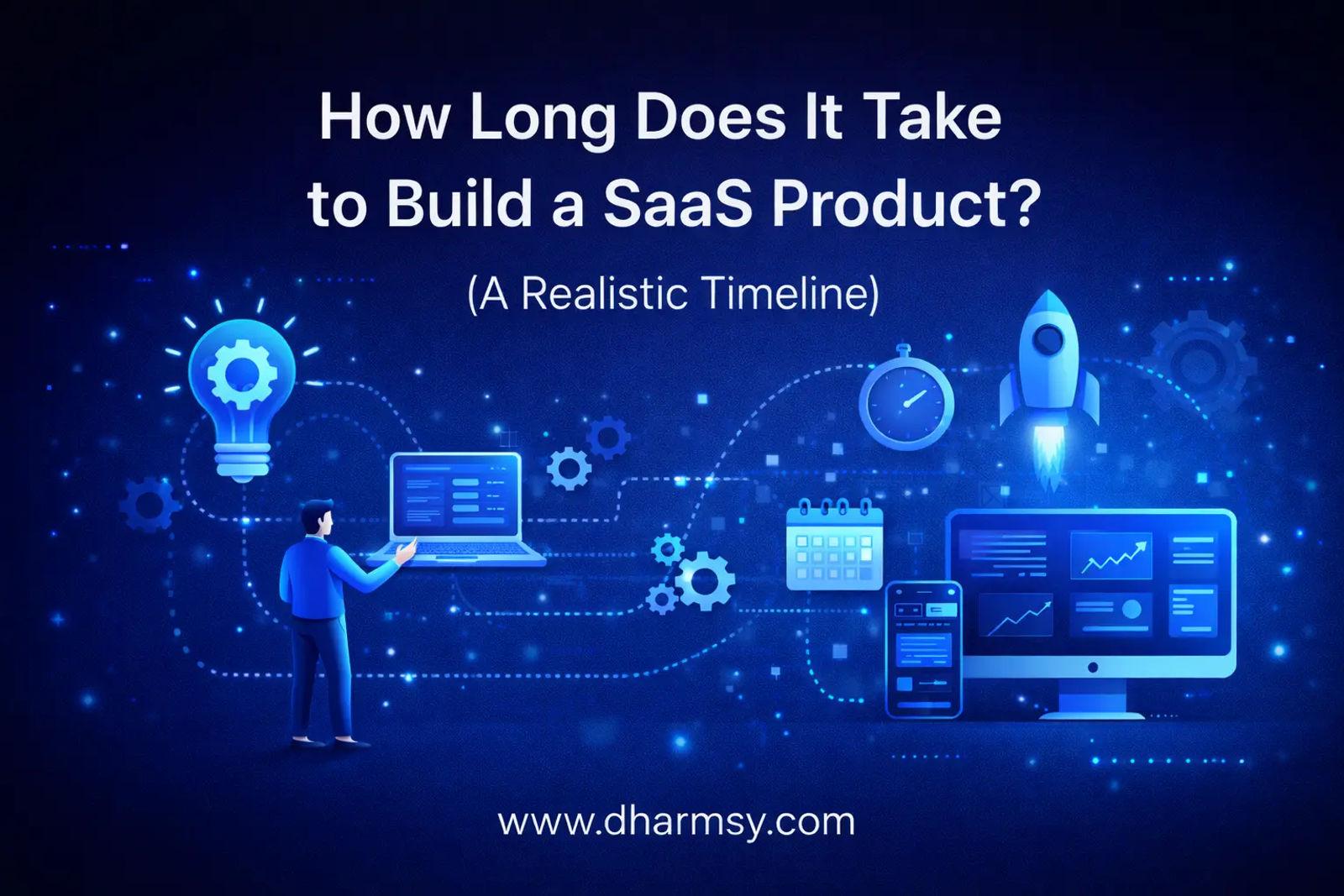 How Long Does It Take to Build a SaaS Product?

(A Realistic Timeline)

www.dharmsy.com